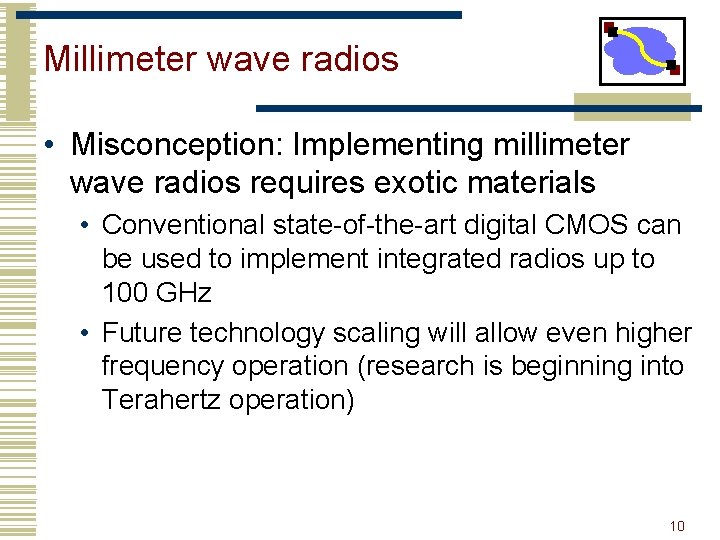 Millimeter wave radios

• Misconception: Implementing millimeter wave radios requires exotic materials
  • Conventional state-of-the-art digital CMOS can be used to implement integrated radios up to 100 GHz
  • Future technology scaling will allow even higher frequency operation (research is beginning into Terahertz operation)

10